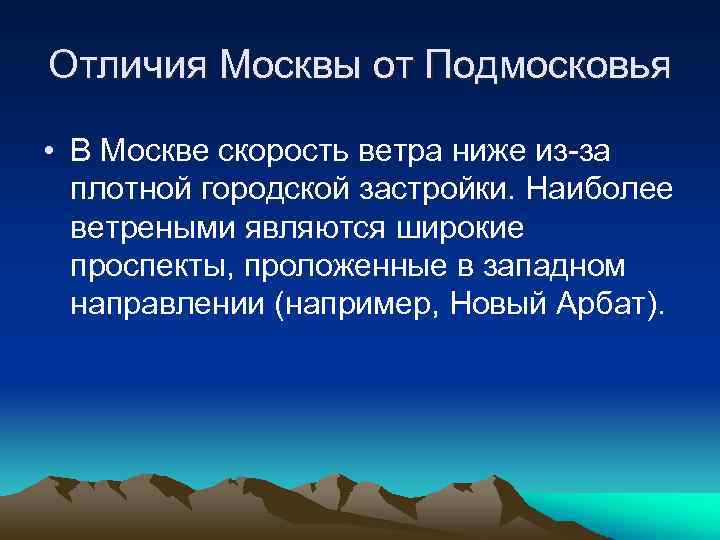 Отличия Москвы от Подмосковья

• В Москве скорость ветра ниже из-за плотной городской застройки. Наиболее ветреными являются широкие проспекты, проложенные в западном направлении (например, Новый Арбат).